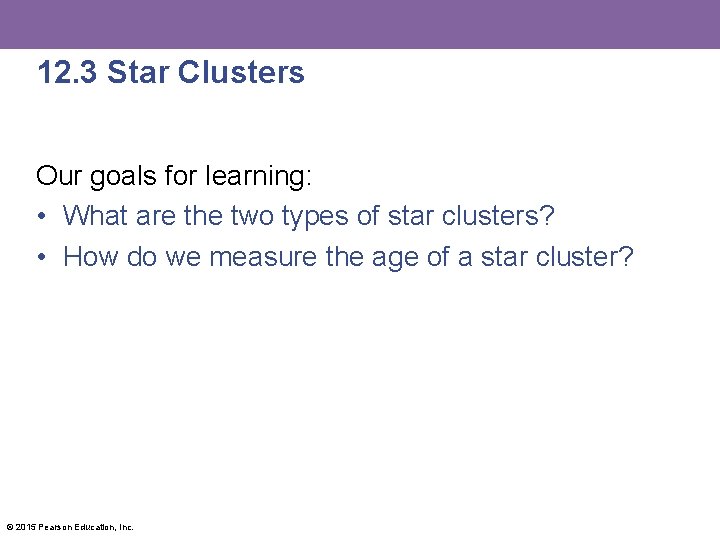 12.3 Star Clusters

Our goals for learning:

• What are the two types of star clusters?
• How do we measure the age of a star cluster?

© 2015 Pearson Education, Inc.